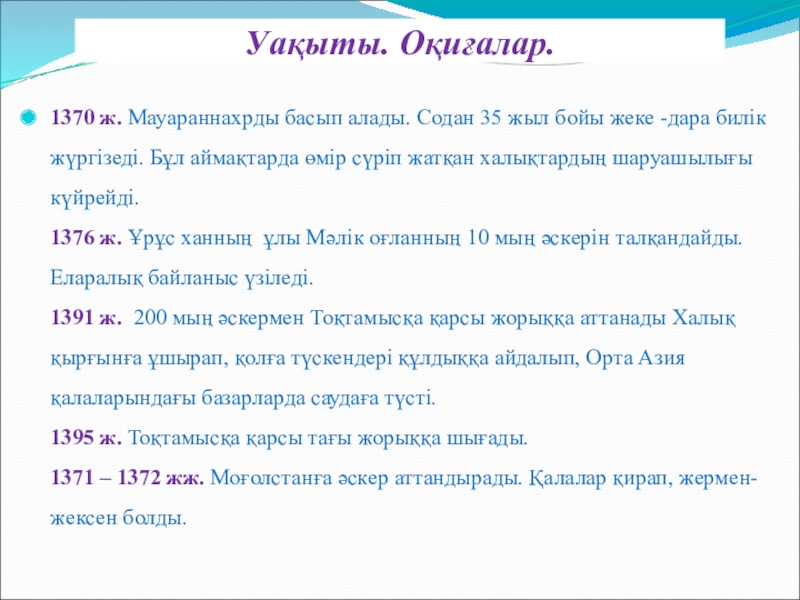 Уақыты. Оқиғалар.

1370 ж. Мауараннахрды басып алады. Содан 35 жыл бойы жеке -дара билік жүргізеді. Бұл аймақтарда өмір сүріп жатқан халықтардың шаруашылығы күйрейді.

1376 ж. Ұрұс ханның ұлы Мәлік оғланның 10 мың әскерін талқандайды. Еларалық байланыс үзіледі.

1391 ж. 200 мың әскермен Тоқтамысқа қарсы жорыққа аттанады Халық қырғынға ұшырап, қолға түскендері құлдыққа айдалып, Орта Азия қалаларындағы базарларда саудаға түсті.

1395 ж. Тоқтамысқа қарсы тағы жорыққа шығады.

1371 – 1372 жж. Моғолстанға әскер аттандырады. Қалалар қирап, жермен-жексен болды.